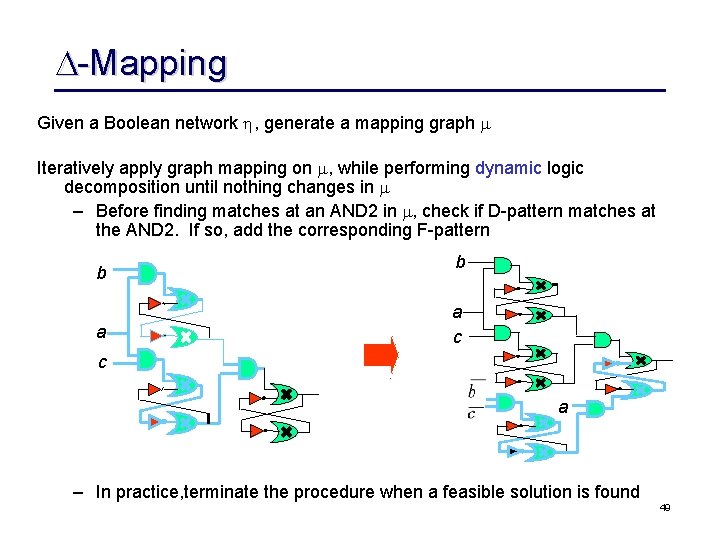 $\Delta$-Mapping

Given a Boolean network $\eta$, generate a mapping graph $\mu$

Iteratively apply graph mapping on $\mu$, while performing dynamic logic decomposition until nothing changes in $\mu$

– Before finding matches at an AND2 in $\mu$, check if D-pattern matches at the AND2. If so, add the corresponding F-pattern

b

a

c

b

a

c

$\overline{b}$

$\overline{c}$

a

– In practice,terminate the procedure when a feasible solution is found

49